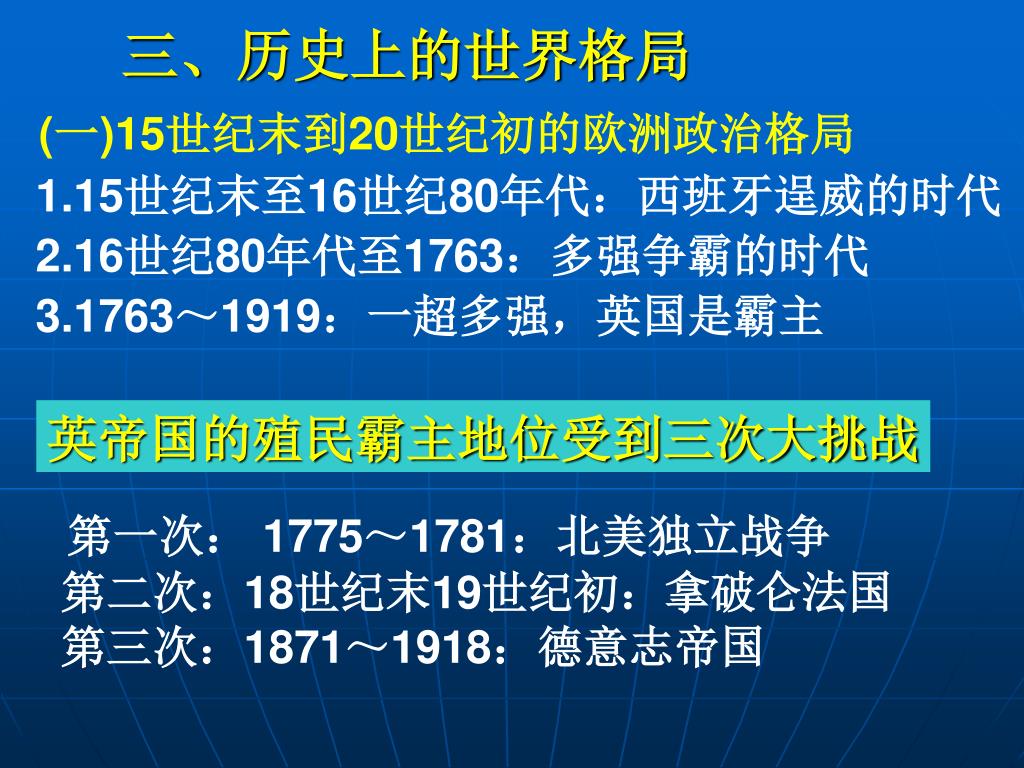 三、历史上的世界格局

(一)15世纪末到20世纪初的欧洲政治格局

1.15世纪末至16世纪80年代：西班牙逞威的时代

2.16世纪80年代至1763：多强争霸的时代

3.1763～1919：一超多强，英国是霸主

英帝国的殖民霸主地位受到三次大挑战

第一次： 1775～1781：北美独立战争

第二次：18世纪末19世纪初：拿破仑法国

第三次：1871～1918：德意志帝国